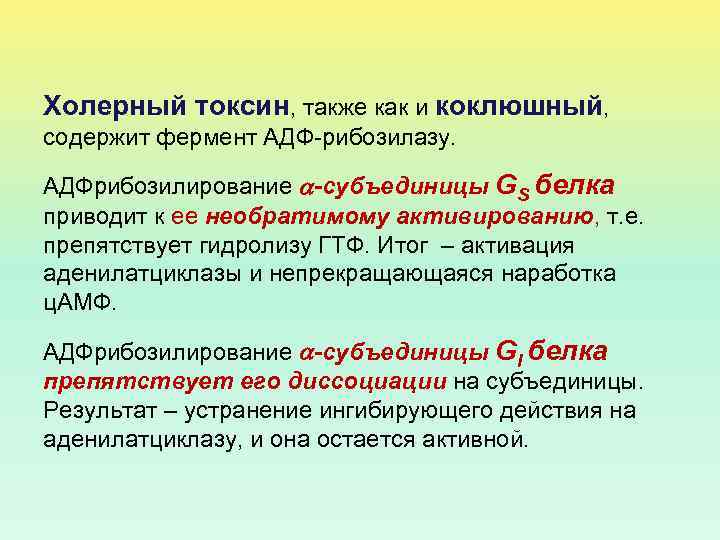 Холерный токсин, также как и коклюшный, содержит фермент АДФ-рибозилазу.

АДФрибозилирование $\alpha$-субъединицы $G_S$ белка приводит к ее необратимому активированию, т.е. препятствует гидролизу ГТФ. Итог – активация аденилатциклазы и непрекращающаяся наработка цАМФ.

АДФрибозилирование $\alpha$-субъединицы $G_I$ белка препятствует его диссоциации на субъединицы. Результат – устранение ингибирующего действия на аденилатциклазу, и она остается активной.